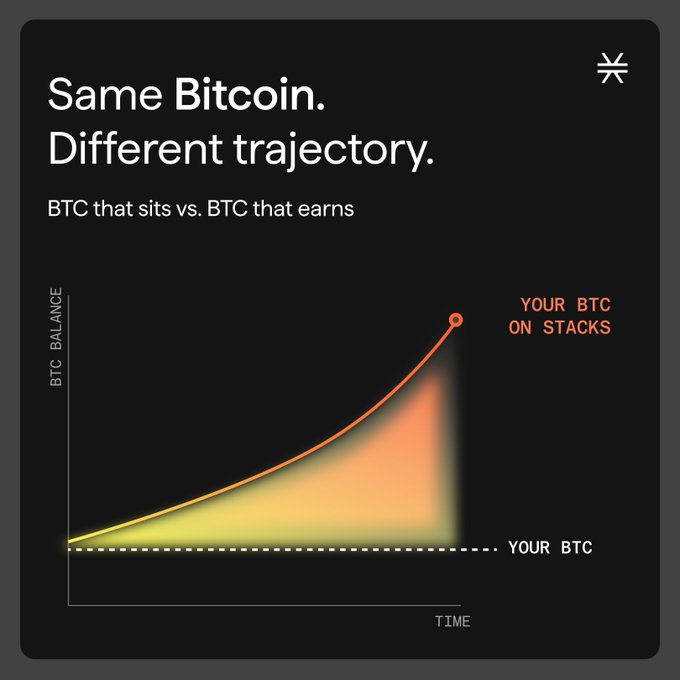 Same Bitcoin.
Different trajectory.

BTC that sits vs. BTC that earns

BTC BALANCE

YOUR BTC
ON STACKS

YOUR BTC

TIME